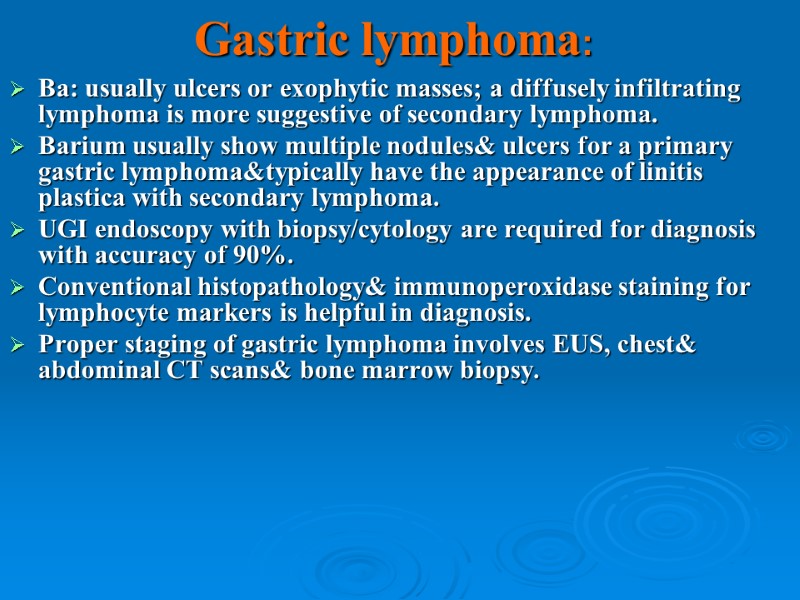 Gastric lymphoma:

➢ Ba: usually ulcers or exophytic masses; a diffusely infiltrating lymphoma is more suggestive of secondary lymphoma.

➢ Barium usually show multiple nodules& ulcers for a primary gastric lymphoma&typically have the appearance of linitis plastica with secondary lymphoma.

➢ UGI endoscopy with biopsy/cytology are required for diagnosis with accuracy of 90%.

➢ Conventional histopathology& immunoperoxidase staining for lymphocyte markers is helpful in diagnosis.

➢ Proper staging of gastric lymphoma involves EUS, chest& abdominal CT scans& bone marrow biopsy.